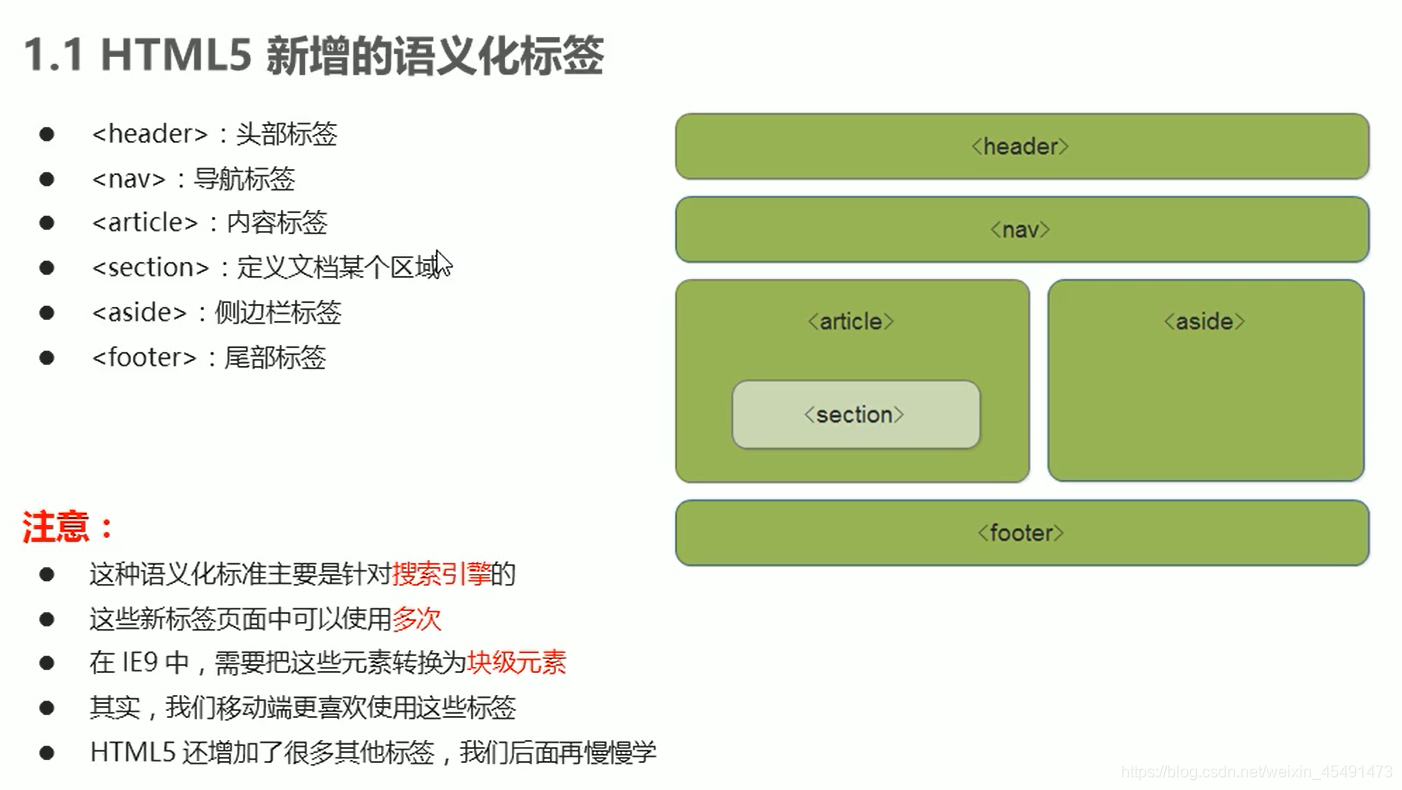 1.1 HTML5 新增的语义化标签

- <header>：头部标签
- <nav>：导航标签
- <article>：内容标签
- <section>：定义文档某个区域
- <aside>：侧边栏标签
- <footer>：尾部标签

<header>

<nav>

<article>

<section>

<aside>

<footer>

注意：

- 这种语义化标准主要是针对搜索引擎的
- 这些新标签页面中可以使用多次
- 在 IE9 中，需要把这些元素转换为块级元素
- 其实，我们移动端更喜欢使用这些标签
- HTML5 还增加了很多其他标签，我们后面再慢慢学

https://blog.csdn.net/weixin_45491473